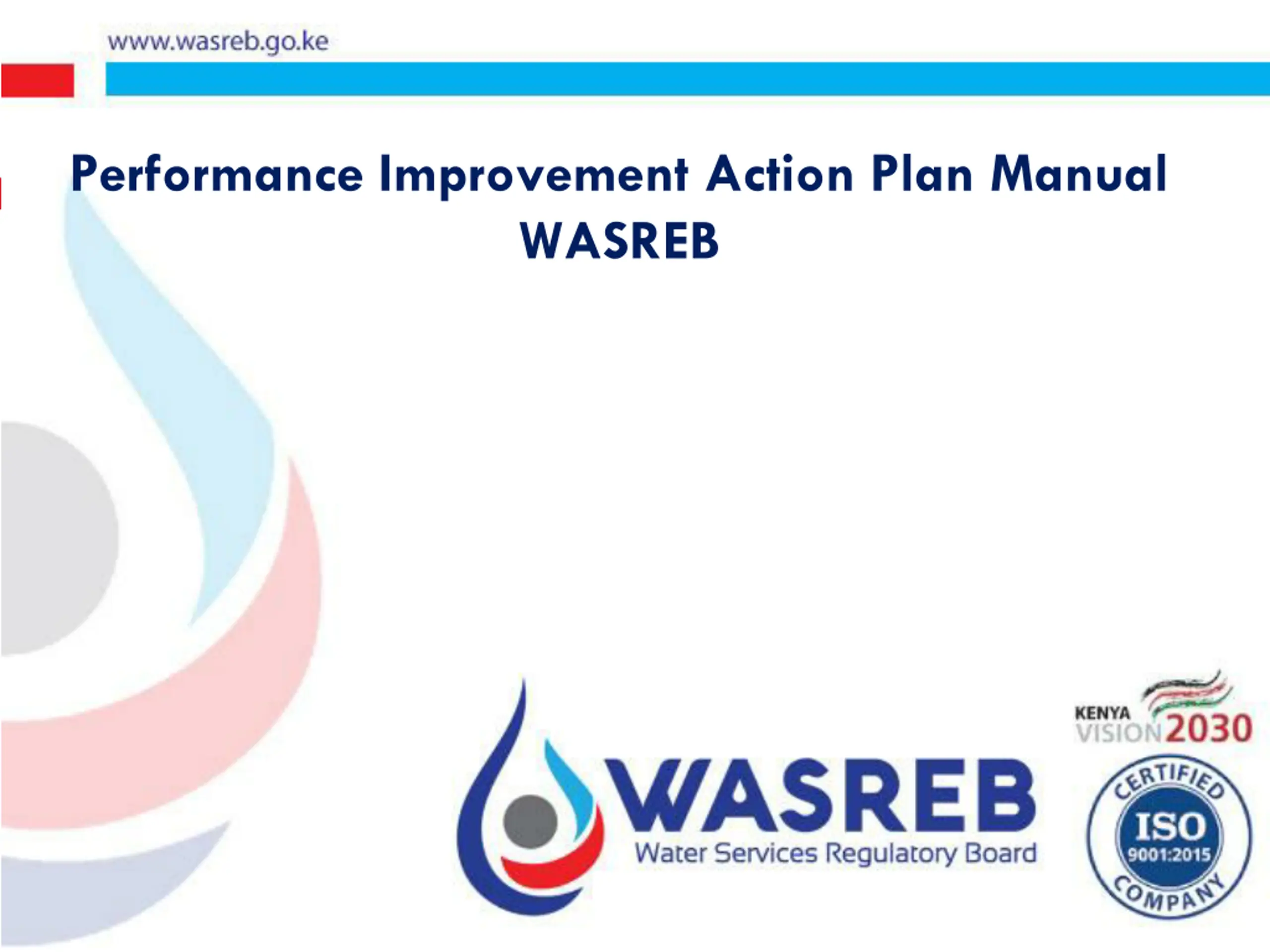 www.wasreb.go.ke

Performance Improvement Action Plan Manual
WASREB

WASREB
Water Services Regulatory Board

KENYA VISION 2030

CERTIFIED ISO 9001:2015 COMPANY